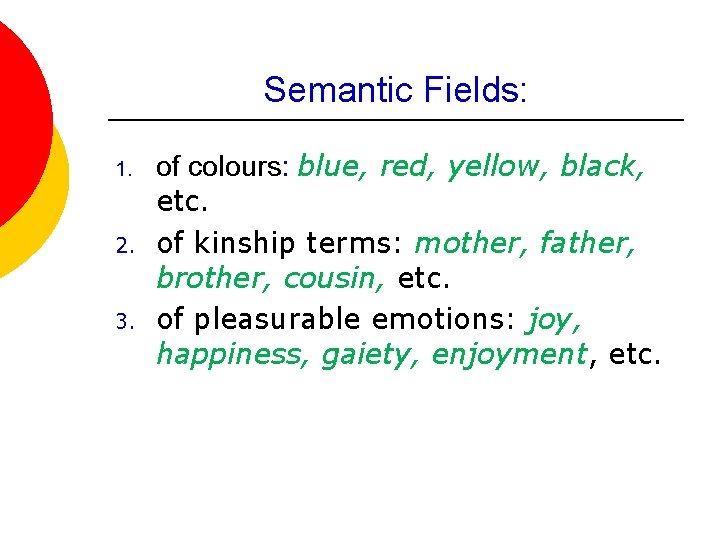 Semantic Fields:

1. of colours: blue, red, yellow, black, etc.
2. of kinship terms: mother, father, brother, cousin, etc.
3. of pleasurable emotions: joy, happiness, gaiety, enjoyment, etc.